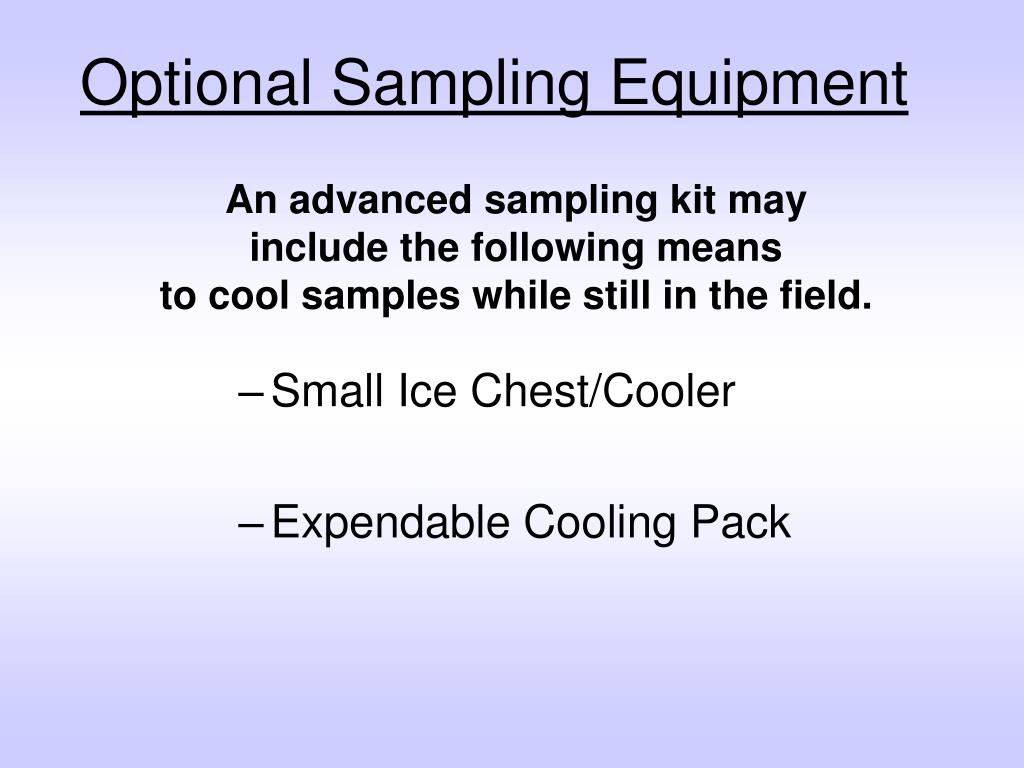 Optional Sampling Equipment

An advanced sampling kit may include the following means to cool samples while still in the field.

– Small Ice Chest/Cooler

– Expendable Cooling Pack